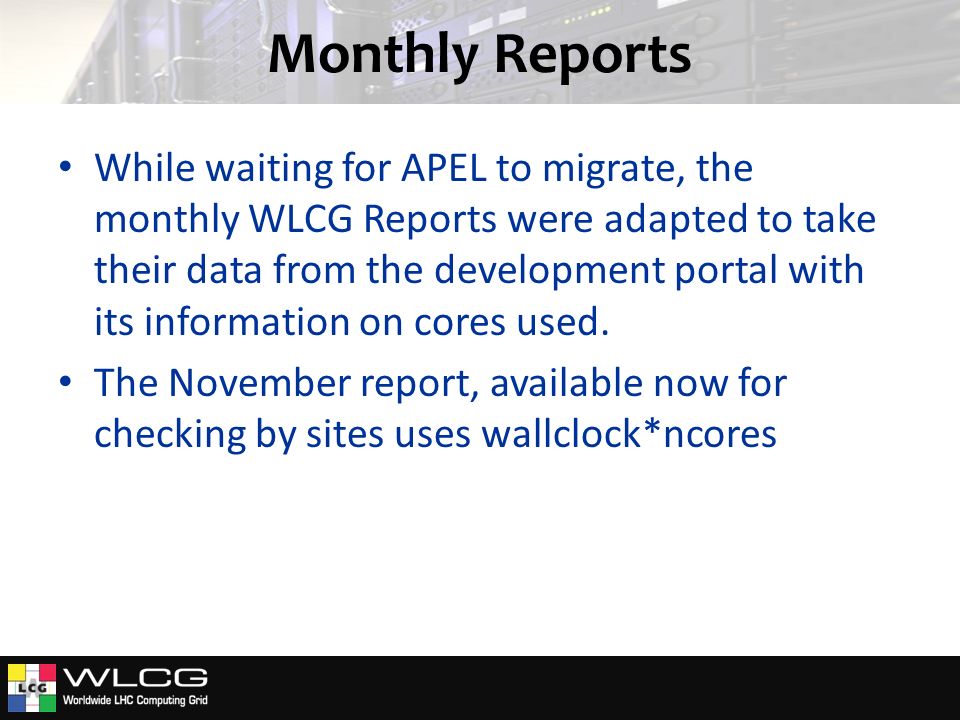 Monthly Reports

• While waiting for APEL to migrate, the monthly WLCG Reports were adapted to take their data from the development portal with its information on cores used.

• The November report, available now for checking by sites uses wallclock*ncores

LCG WLCG
Worldwide LHC Computing Grid